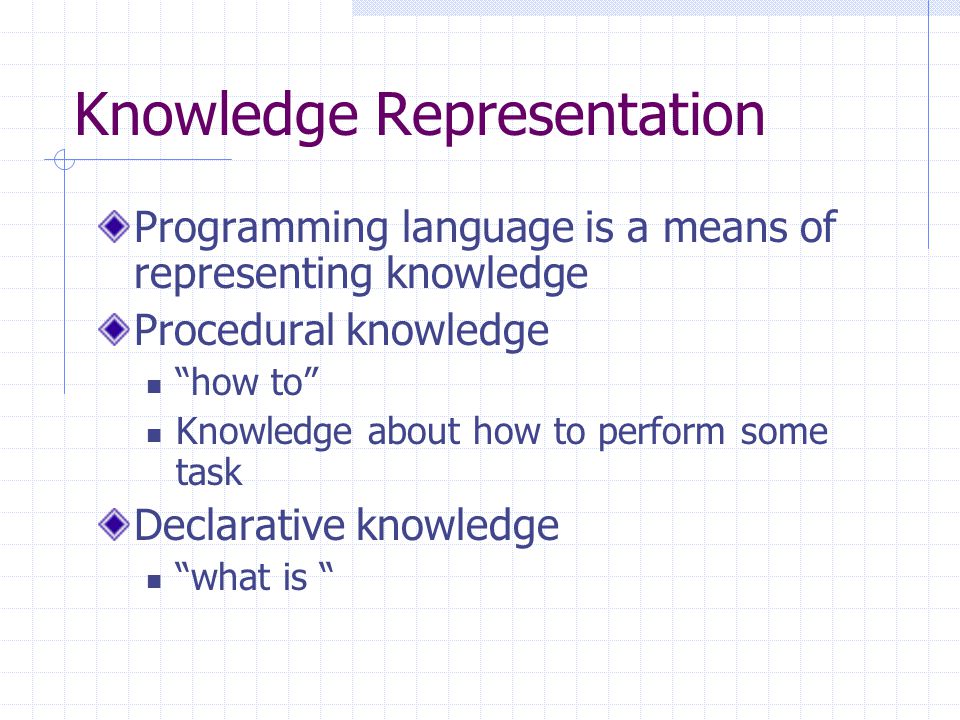 Knowledge Representation

Programming language is a means of representing knowledge

Procedural knowledge

“how to”

Knowledge about how to perform some task

Declarative knowledge

“what is “